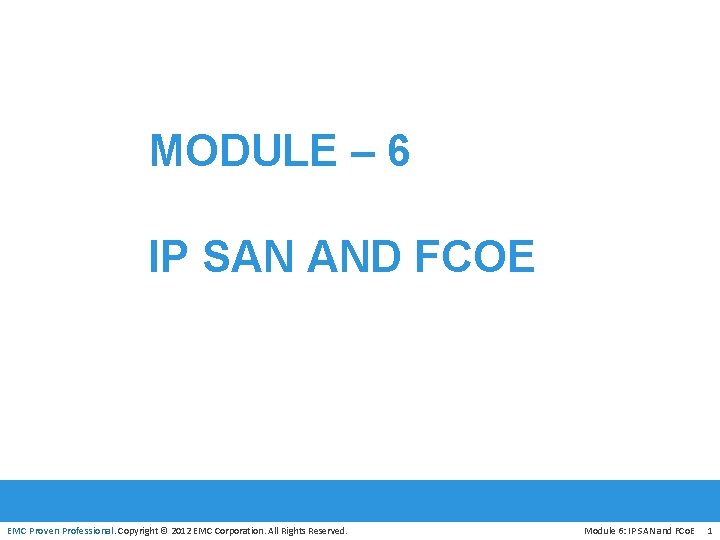 MODULE – 6

IP SAN AND FCOE

EMC Proven Professional. Copyright © 2012 EMC Corporation. All Rights Reserved.

Module 6: IP SAN and FCoE 1